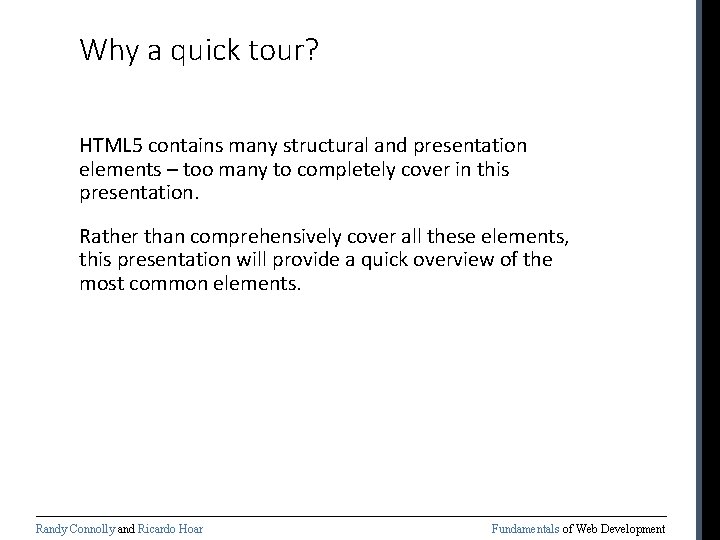 Why a quick tour?

HTML5 contains many structural and presentation elements – too many to completely cover in this presentation.

Rather than comprehensively cover all these elements, this presentation will provide a quick overview of the most common elements.

Randy Connolly and Ricardo Hoar

Fundamentals of Web Development